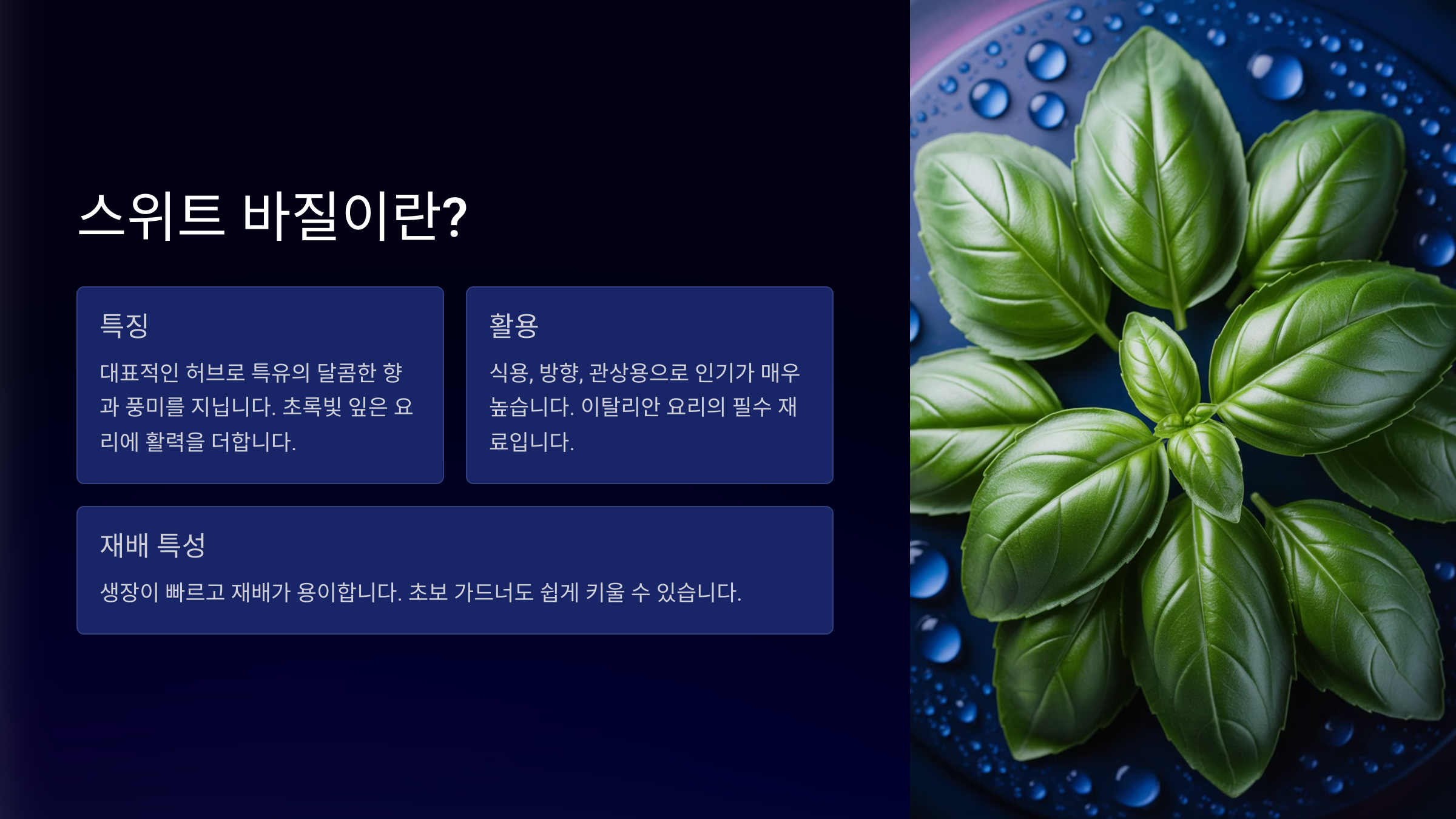 스위트 바질이란?

특징

대표적인 허브로 특유의 달콤한 향과 풍미를 지닙니다. 초록빛 잎은 요리에 활력을 더합니다.

활용

식용, 방향, 관상용으로 인기가 매우 높습니다. 이탈리안 요리의 필수 재료입니다.

재배 특성

생장이 빠르고 재배가 용이합니다. 초보 가드너도 쉽게 키울 수 있습니다.